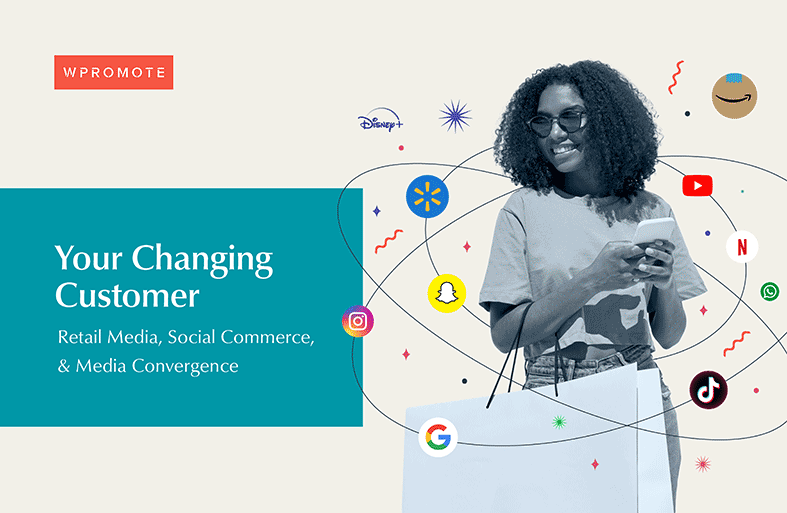 WPROMOTE

Your Changing Customer

Retail Media, Social Commerce, & Media Convergence

Disney+

N

G